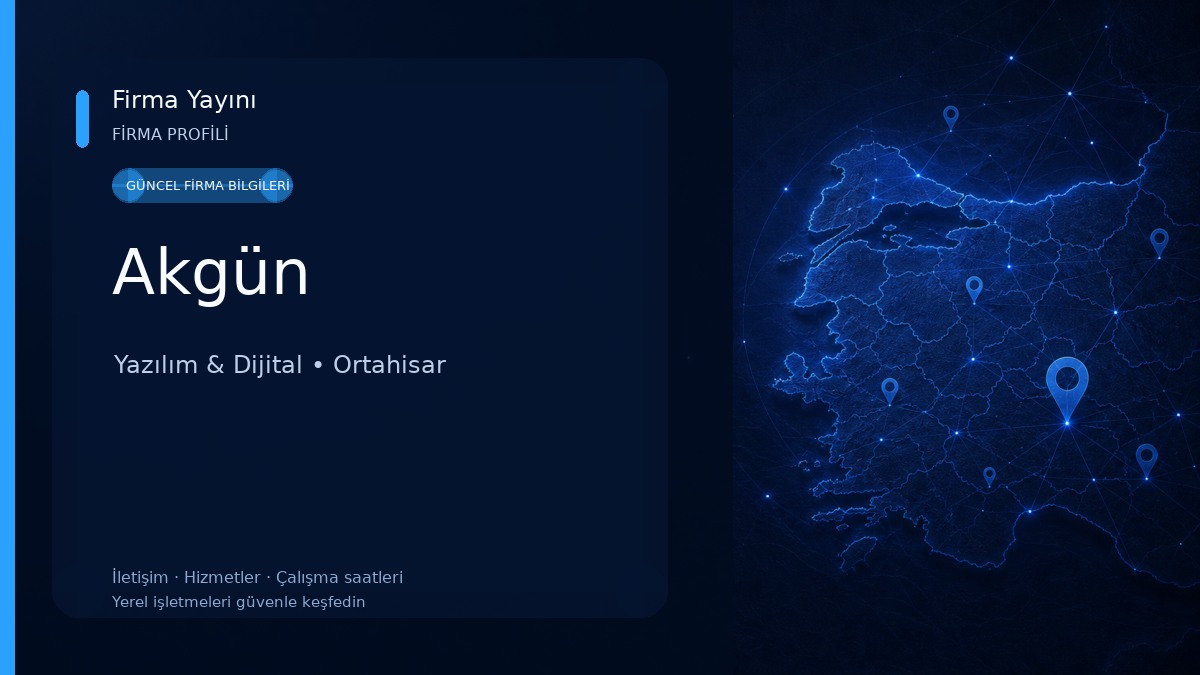 Firma Yayını
FİRMA PROFİLİ

GÜNCEL FİRMA BİLGİLERİ

Akgün

Yazılım & Dijital • Ortahisar

İletişim · Hizmetler · Çalışma saatleri
Yerel işletmeleri güvenle keşfedin